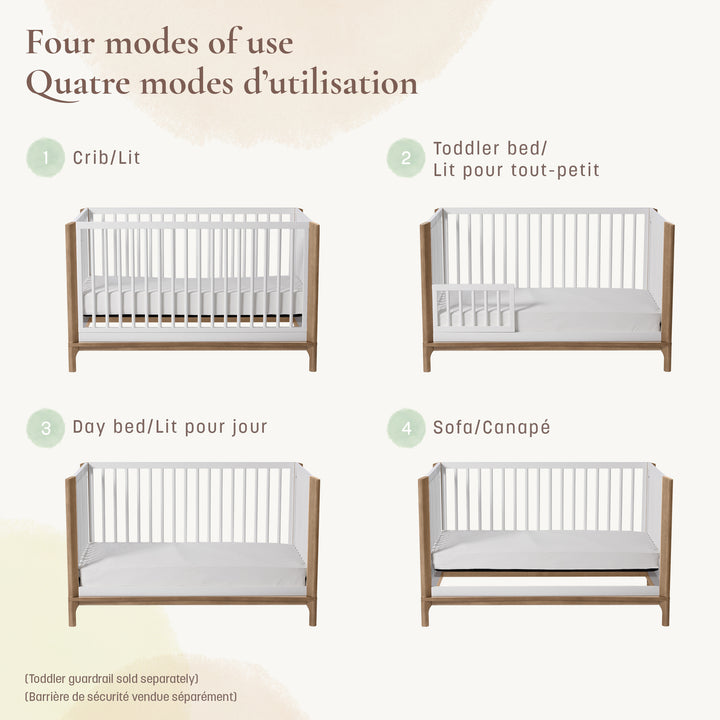 Four modes of use
Quatre modes d'utilisation

1 Crib/Lit

2 Toddler bed/
Lit pour tout-petit

3 Day bed/Lit pour jour

4 Sofa/Canapé

(Toddler guardrail sold separately)
(Barrière de sécurité vendue séparément)